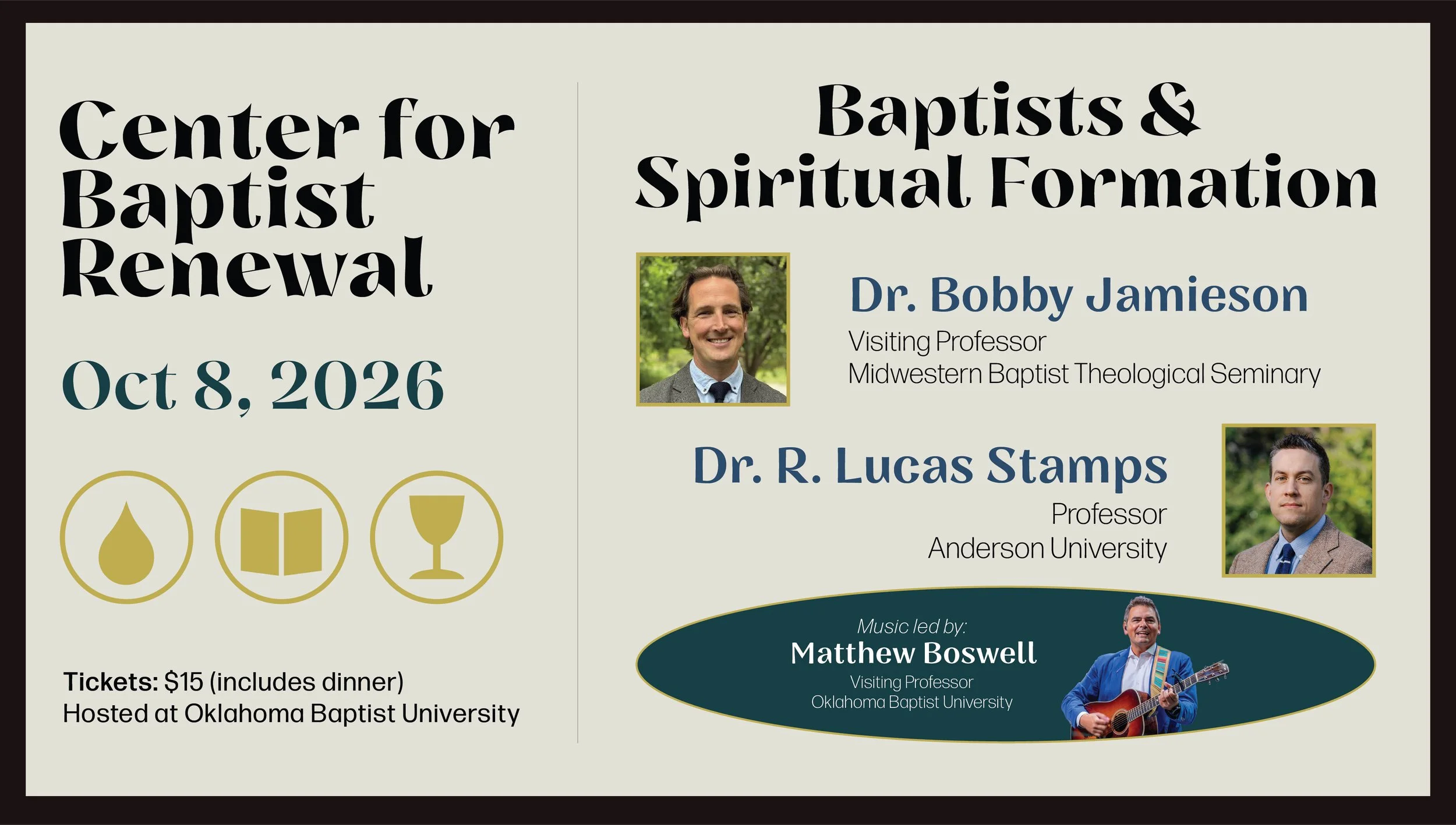 Center for Baptist Renewal

Oct 8, 2026

Tickets: $15 (includes dinner)
Hosted at Oklahoma Baptist University

Baptists & Spiritual Formation

Dr. Bobby Jamieson
Visiting Professor
Midwestern Baptist Theological Seminary

Dr. R. Lucas Stamps
Professor
Anderson University

Music led by:
Matthew Boswell
Visiting Professor
Oklahoma Baptist University